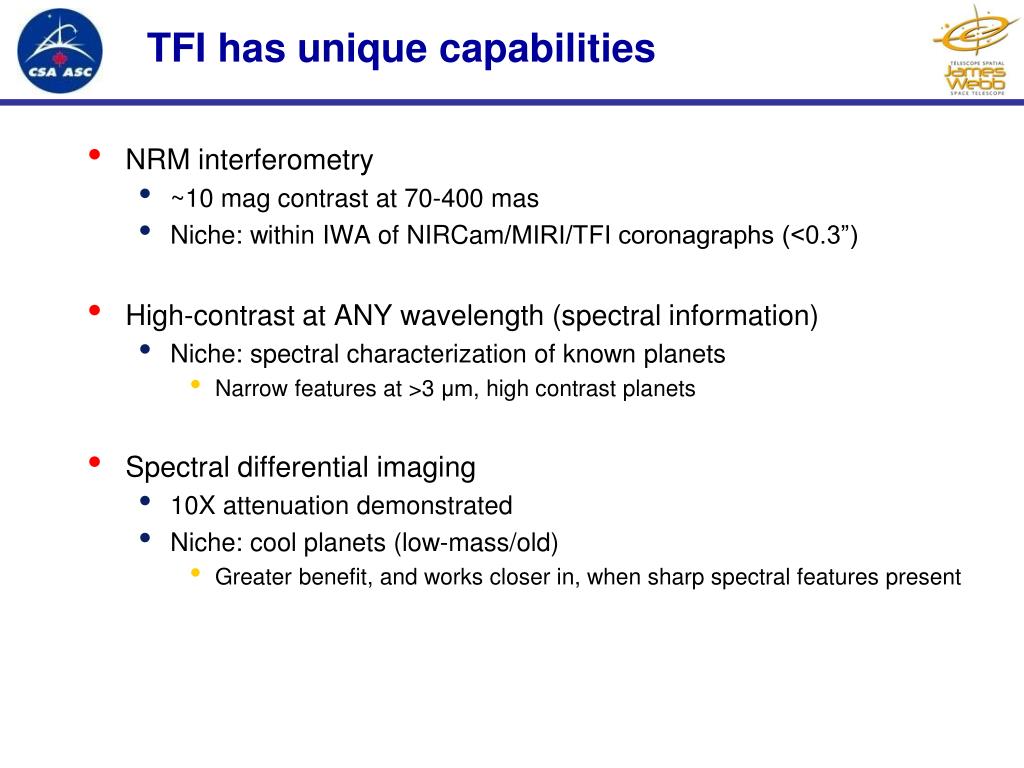 CSA ASC

TFI has unique capabilities

TELESCOPE SPATIAL
James Webb
SPACE TELESCOPE

• NRM interferometry
  • ~10 mag contrast at 70-400 mas
  • Niche: within IWA of NIRCam/MIRI/TFI coronagraphs (<0.3”)

• High-contrast at ANY wavelength (spectral information)
  • Niche: spectral characterization of known planets
    • Narrow features at >3 μm, high contrast planets

• Spectral differential imaging
  • 10X attenuation demonstrated
  • Niche: cool planets (low-mass/old)
    • Greater benefit, and works closer in, when sharp spectral features present